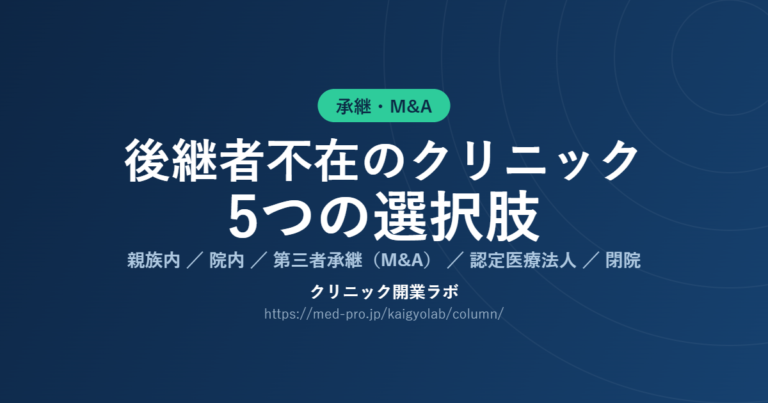 承継・M&A

後継者不在のクリニック
5つの選択肢

親族内 ／ 院内 ／ 第三者承継（M&A） ／ 認定医療法人 ／ 閉院

クリニック開業ラボ

https://med-pro.jp/kaigyolab/column/